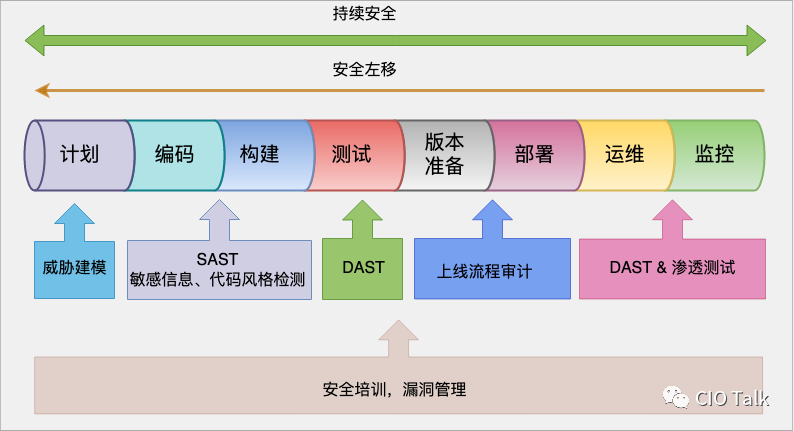 持续安全

安全左移

计划

编码

构建

测试

版本准备

部署

运维

监控

威胁建模

SAST
敏感信息、代码风格检测

DAST

上线流程审计

DAST & 渗透测试

安全培训，漏洞管理

CIO Talk